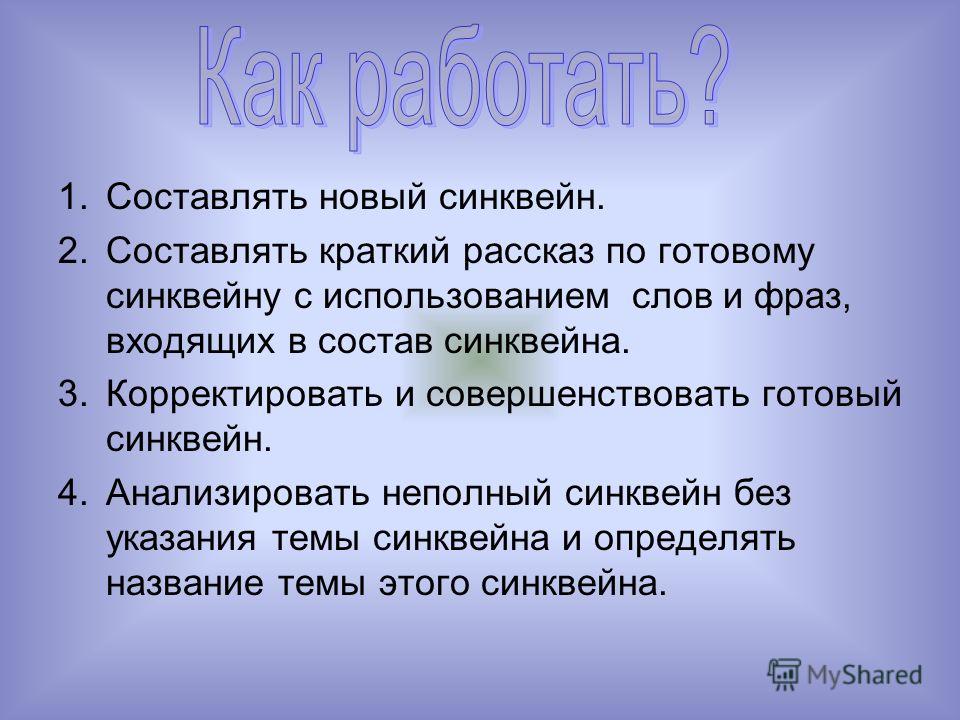 Как работать?

1. Составлять новый синквейн.
2. Составлять краткий рассказ по готовому синквейну с использованием слов и фраз, входящих в состав синквейна.
3. Корректировать и совершенствовать готовый синквейн.
4. Анализировать неполный синквейн без указания темы синквейна и определять название темы этого синквейна.

MyShared